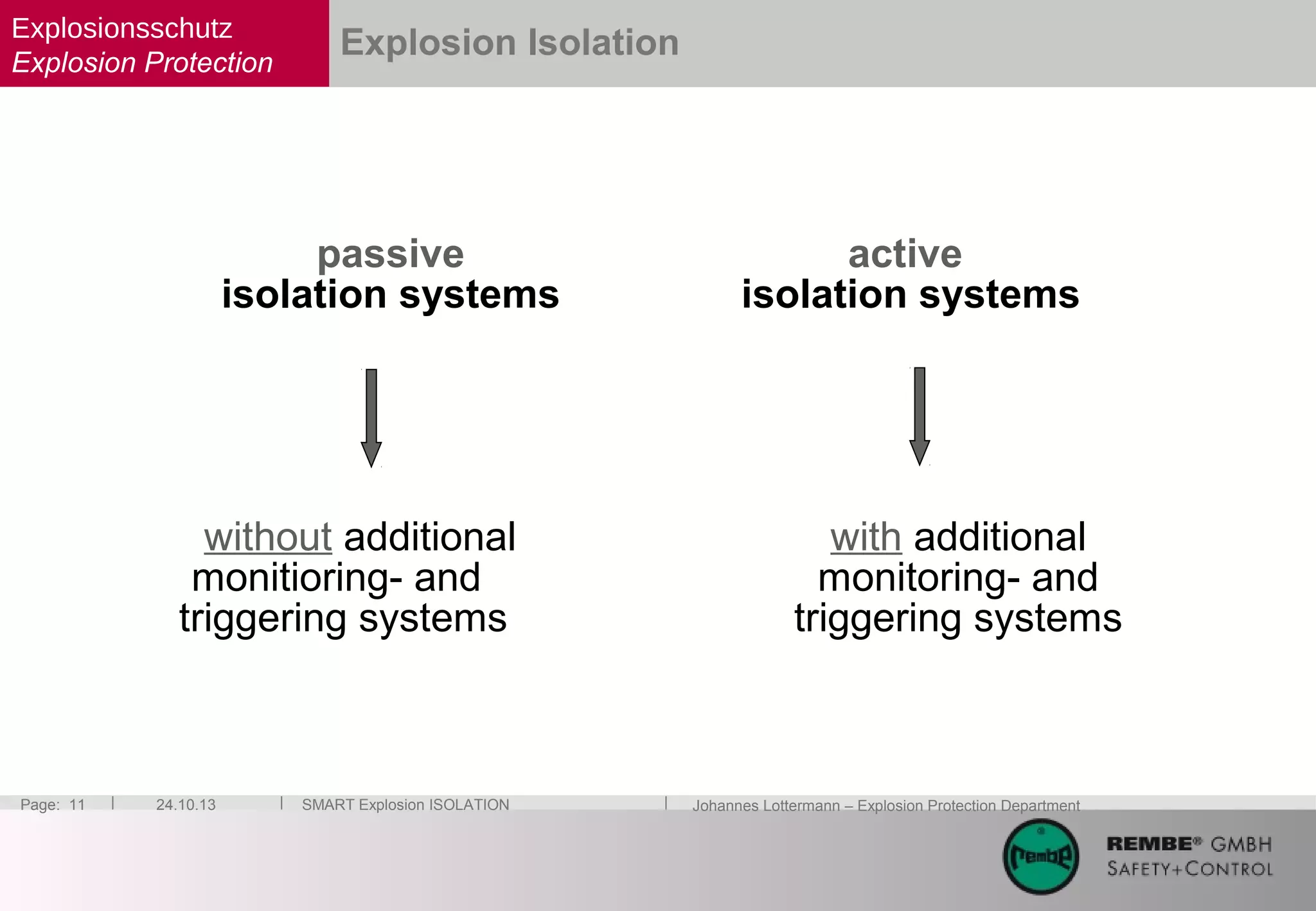 Explosionsschutz
Explosion Protection

Explosion Isolation

passive
isolation systems

without additional monitioring- and triggering systems

active
isolation systems

with additional monitoring- and triggering systems

Page: 11 | 24.10.13 | SMART Explosion ISOLATION | Johannes Lottermann – Explosion Protection Department

rembe

REMBE® GMBH
SAFETY+CONTROL